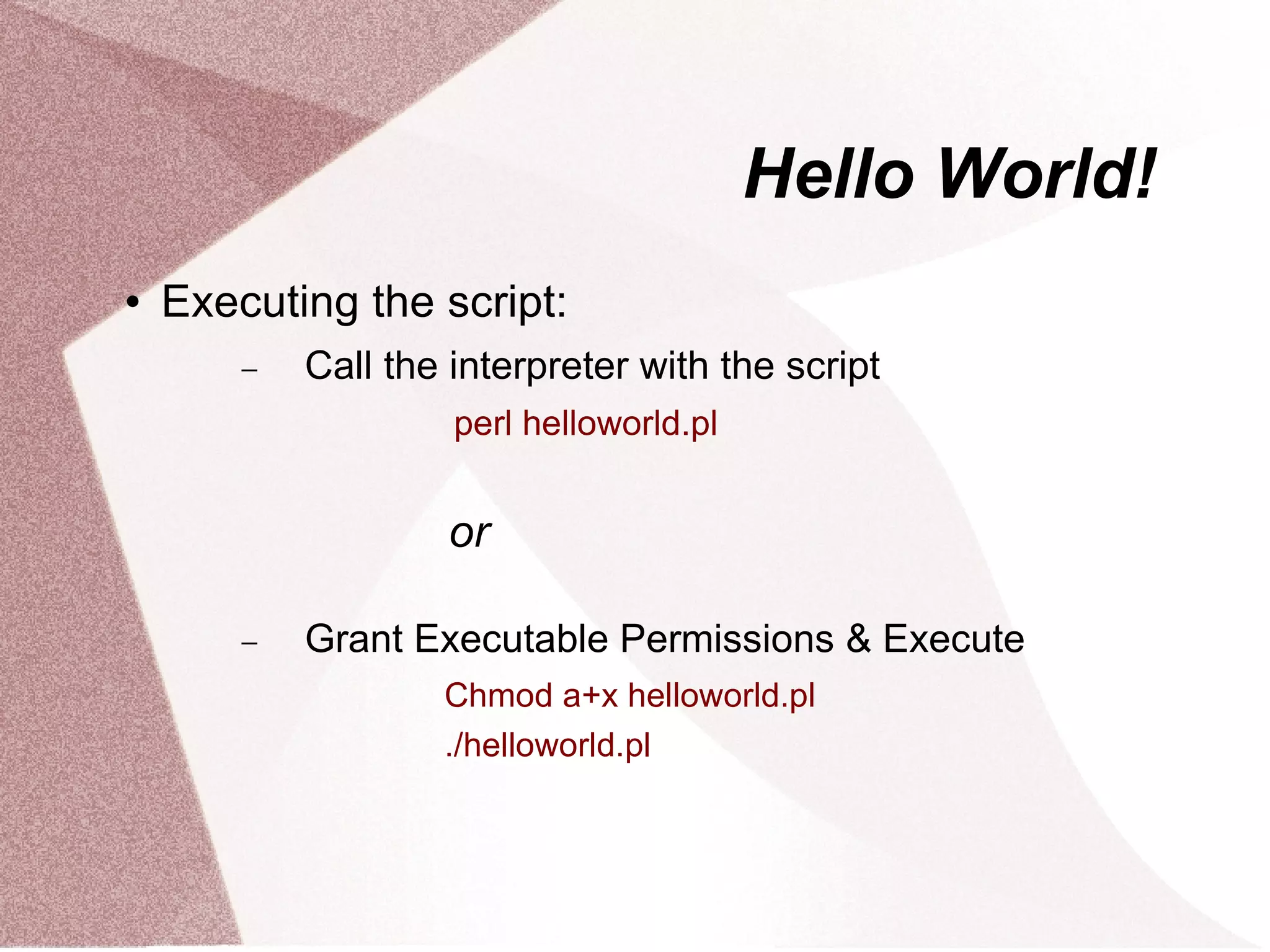 Hello World!

• Executing the script:

– Call the interpreter with the script

perl helloworld.pl

or

– Grant Executable Permissions & Execute

Chmod a+x helloworld.pl
./helloworld.pl